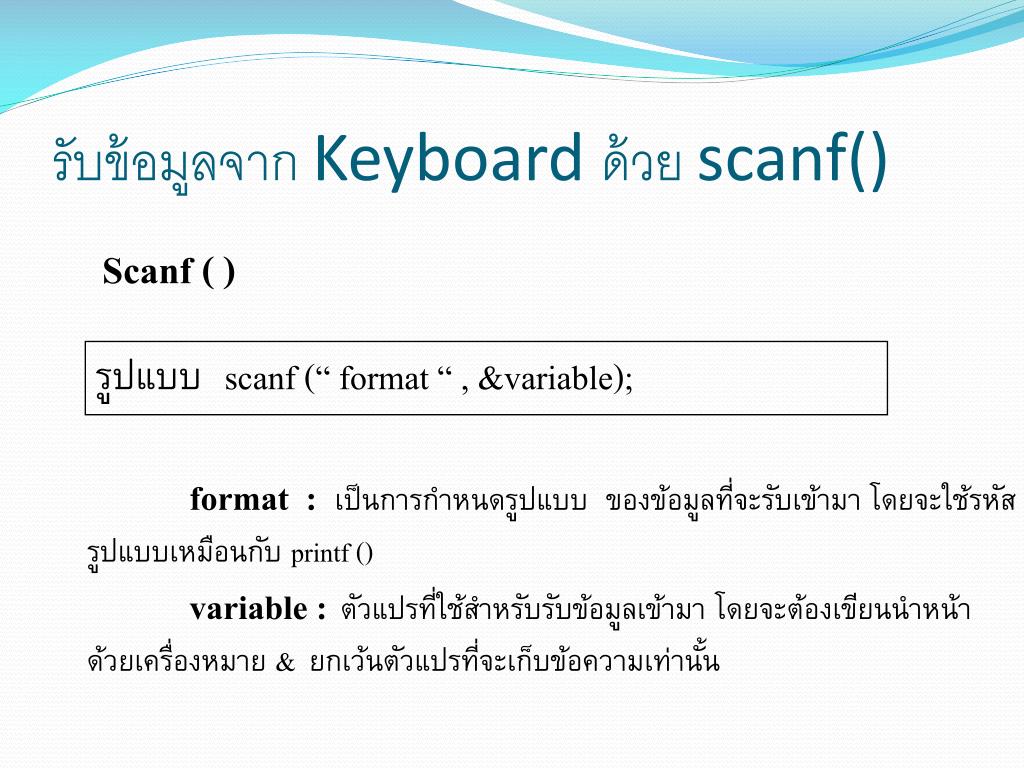 รับข้อมูลจาก Keyboard ด้วย scanf()

Scanf ( )

รูปแบบ scanf (“ format “ , &variable);

format : เป็นการกำหนดรูปแบบ ของข้อมูลที่จะรับเข้ามา โดยจะใช้รหัสรูปแบบเหมือนกับ printf ()

variable : ตัวแปรที่ใช้สำหรับรับข้อมูลเข้ามา โดยจะต้องเขียนนำหน้าด้วยเครื่องหมาย & ยกเว้นตัวแปรที่จะเก็บข้อความเท่านั้น